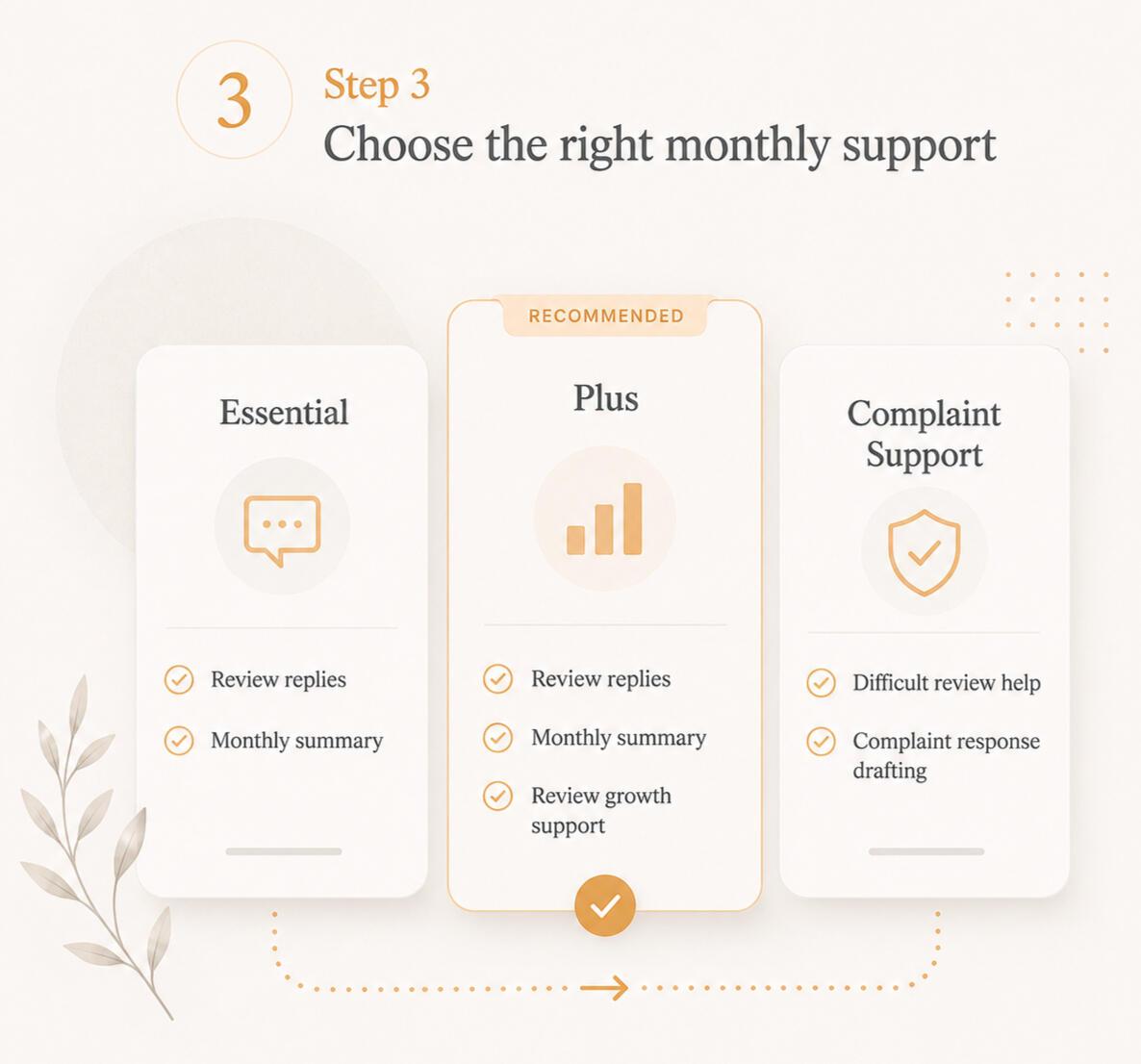 3

Step 3

Choose the right monthly support

Essential

Review replies

Monthly summary

RECOMMENDED

Plus

Review replies

Monthly summary

Review growth support

Complaint Support

Difficult review help

Complaint response drafting